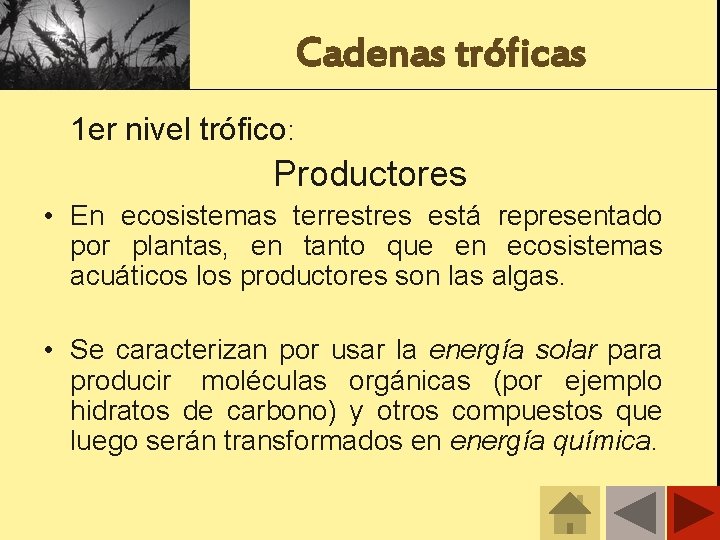 Cadenas tróficas

1er nivel trófico:

Productores

• En ecosistemas terrestres está representado por plantas, en tanto que en ecosistemas acuáticos los productores son las algas.

• Se caracterizan por usar la energía solar para producir moléculas orgánicas (por ejemplo hidratos de carbono) y otros compuestos que luego serán transformados en energía química.